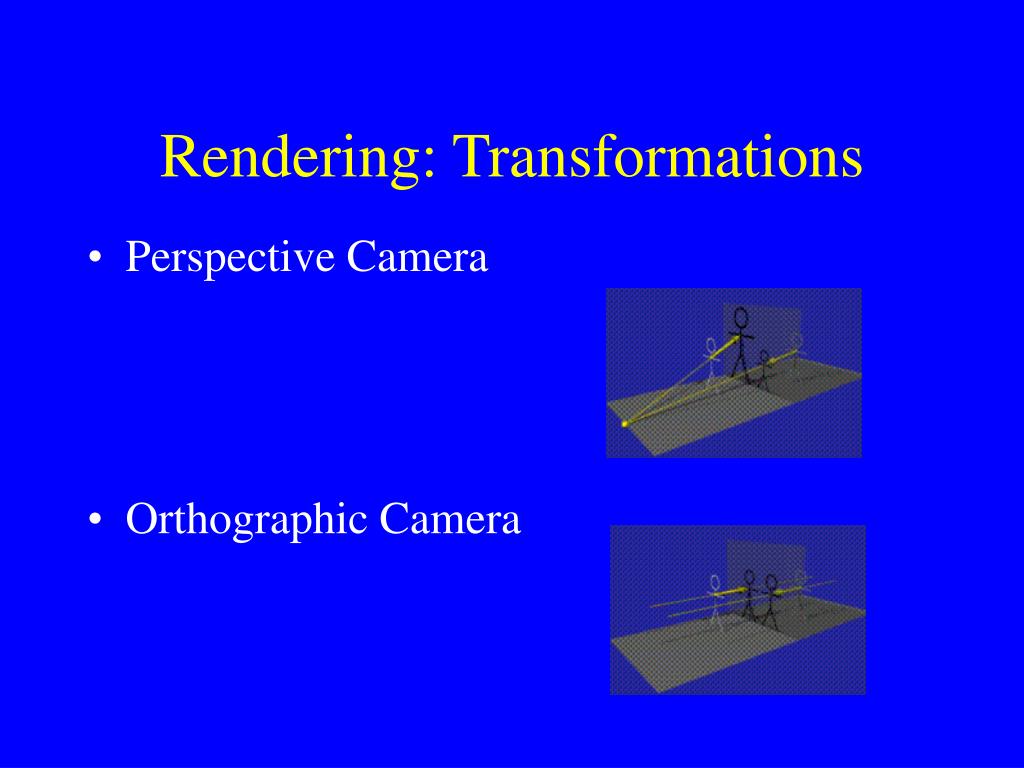 Rendering: Transformations

• Perspective Camera

• Orthographic Camera